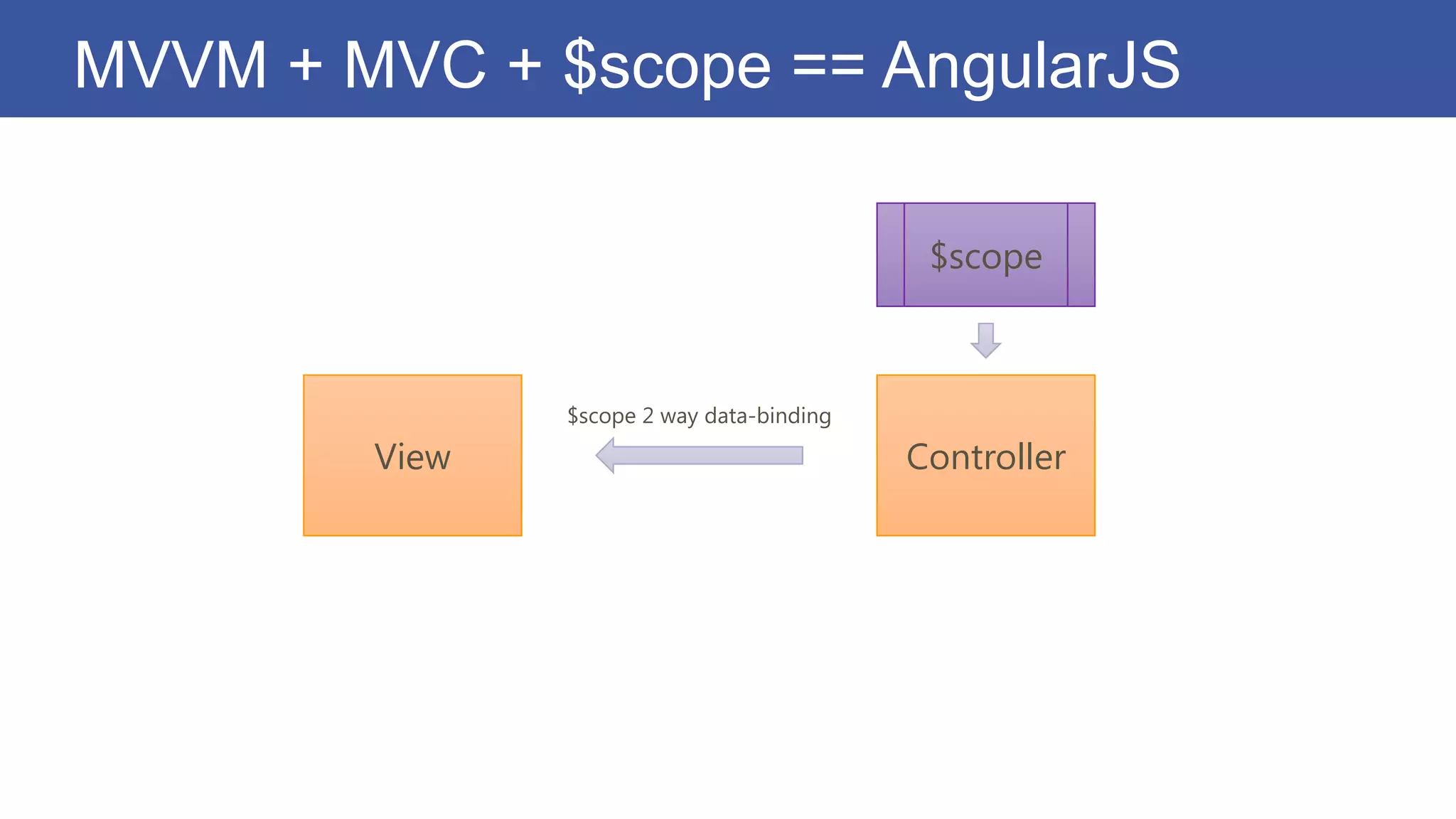 MVVM + MVC + \$scope == AngularJS

\$scope

View

\$scope 2 way data-binding

Controller